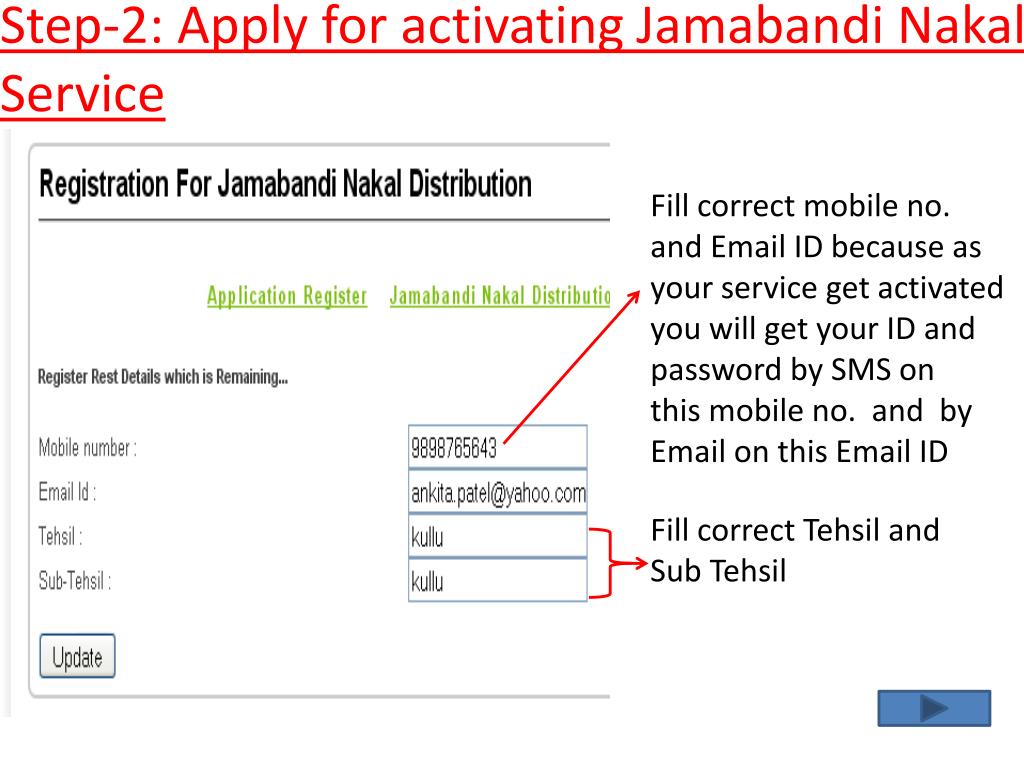 Step-2: Apply for activating Jamabandi Nakal Service

Registration For Jamabandi Nakal Distribution

Application Register Jamabandi Nakal Distributio

Register Rest Details which is Remaining...

Mobile number : 9898765643

Email Id : ankita.patel@yahoo.com

Tehsil : kullu

Sub-Tehsil : kullu

Update

Fill correct mobile no. and Email ID because as your service get activated you will get your ID and password by SMS on this mobile no. and by Email on this Email ID

Fill correct Tehsil and Sub Tehsil